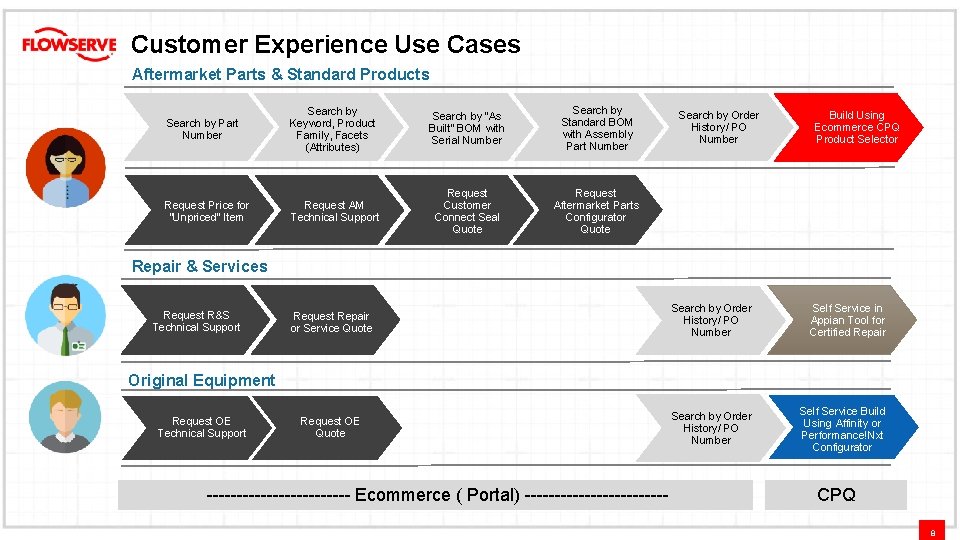 FLOWSERVE

Customer Experience Use Cases

Aftermarket Parts & Standard Products

Search by Part Number

Search by Keyword, Product Family, Facets (Attributes)

Search by "As Built" BOM with Serial Number

Search by Standard BOM with Assembly Part Number

Search by Order History/ PO Number

Build Using Ecommerce CPQ Product Selector

Request Price for "Unpriced" Item

Request AM Technical Support

Request Customer Connect Seal Quote

Request Aftermarket Parts Configurator Quote

Repair & Services

Request R&S Technical Support

Request Repair or Service Quote

Search by Order History/ PO Number

Self Service in Appian Tool for Certified Repair

Original Equipment

Request OE Technical Support

Request OE Quote

Search by Order History/ PO Number

Self Service Build Using Affinity or Performance!Nxt Configurator

------------------------ Ecommerce ( Portal) ------------------------

CPQ

8